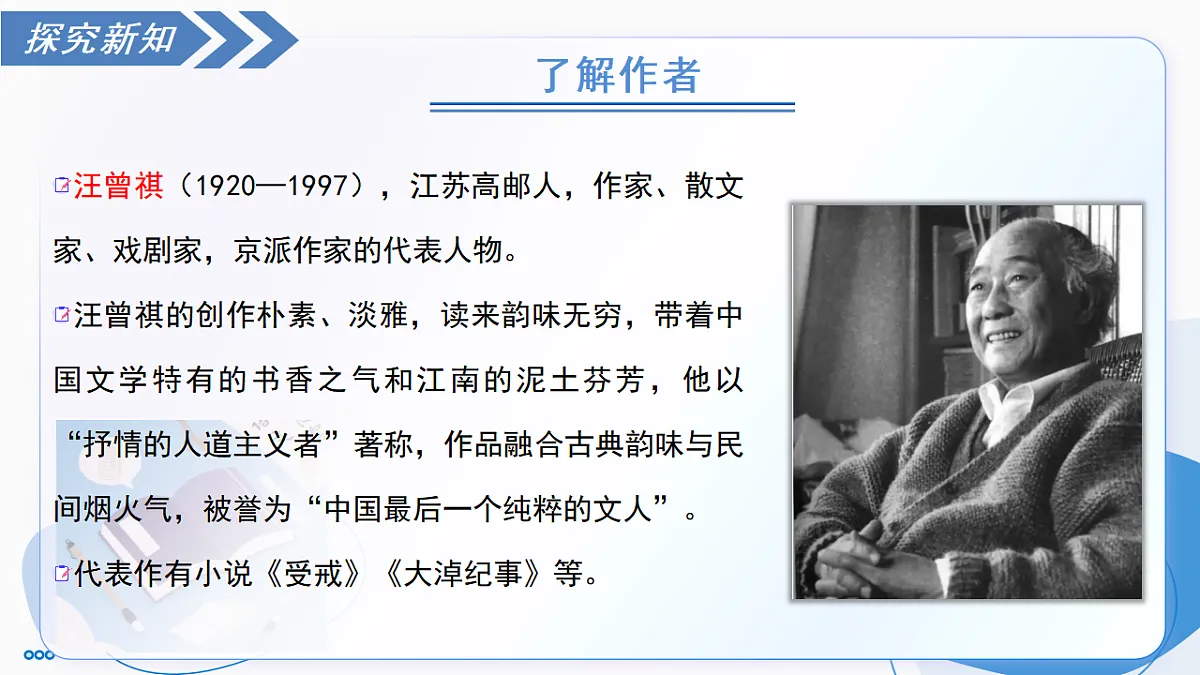 探究新知

了解作者

汪曾祺（1920—1997），江苏高邮人，作家、散文家、戏剧家，京派作家的代表人物。

汪曾祺的创作朴素、淡雅，读来韵味无穷，带着中国文学特有的书香之气和江南的泥土芬芳，他以“抒情的人道主义者”著称，作品融合古典韵味与民间烟火气，被誉为“中国最后一个纯粹的文人”。

代表作有小说《受戒》《大淖纪事》等。